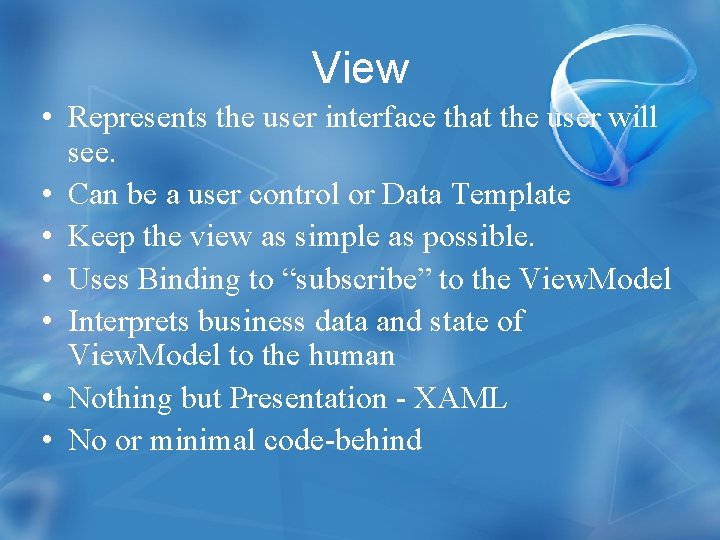 View

• Represents the user interface that the user will see.
• Can be a user control or Data Template
• Keep the view as simple as possible.
• Uses Binding to “subscribe” to the ViewModel
• Interprets business data and state of ViewModel to the human
• Nothing but Presentation - XAML
• No or minimal code-behind